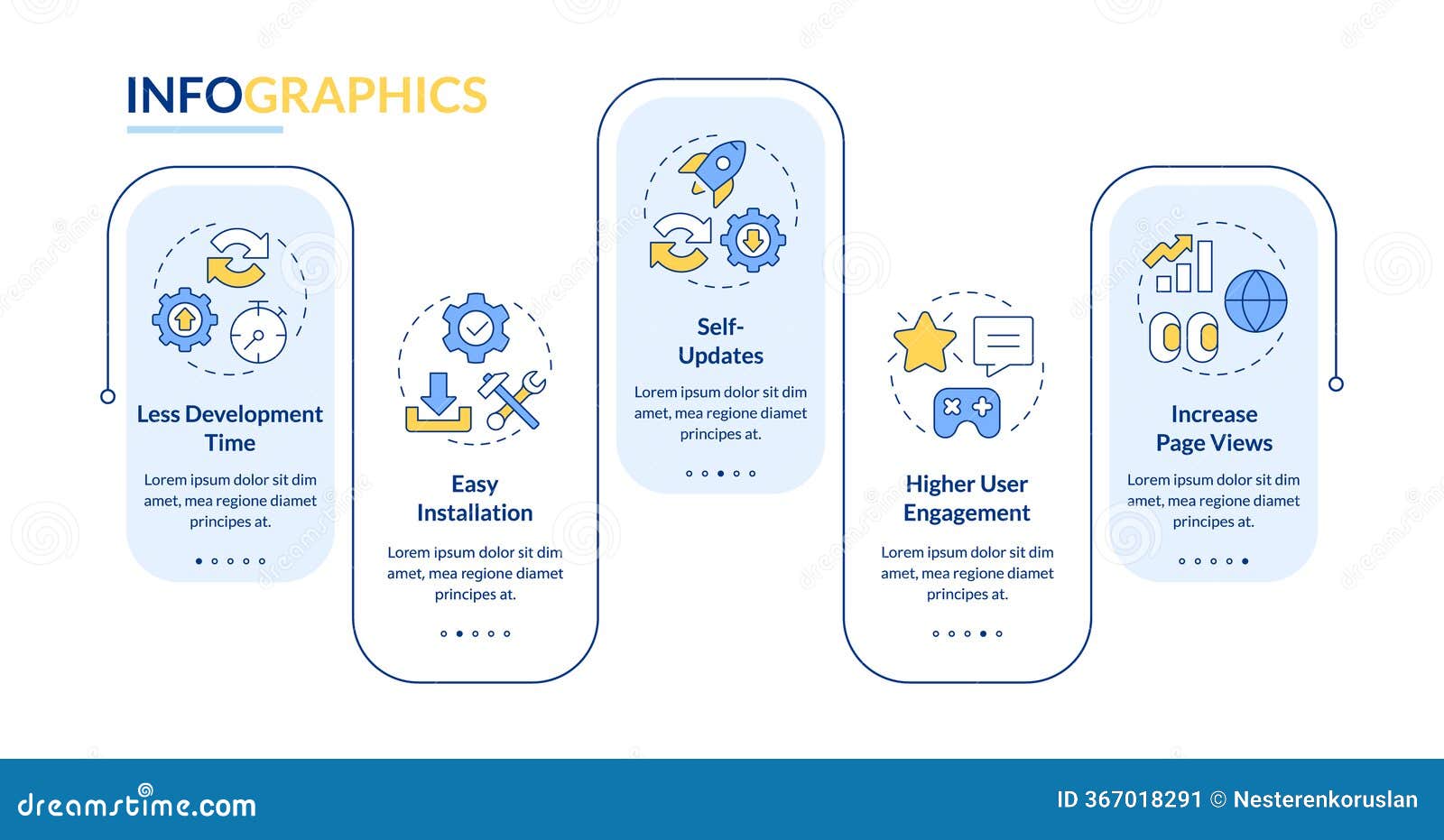 INFOGRAPHICS

Less Development Time

Lorem ipsum dolor sit dim amet, mea regione diamet principes at.

Easy Installation

Lorem ipsum dolor sit dim amet, mea regione diamet principes at.

Self-Updates

Lorem ipsum dolor sit dim amet, mea regione diamet principes at.

Higher User Engagement

Lorem ipsum dolor sit dim amet, mea regione diamet principes at.

Increase Page Views

Lorem ipsum dolor sit dim amet, mea regione diamet principes at.

dreamstime.com

ID 367018291 © Nesterenkoruslan